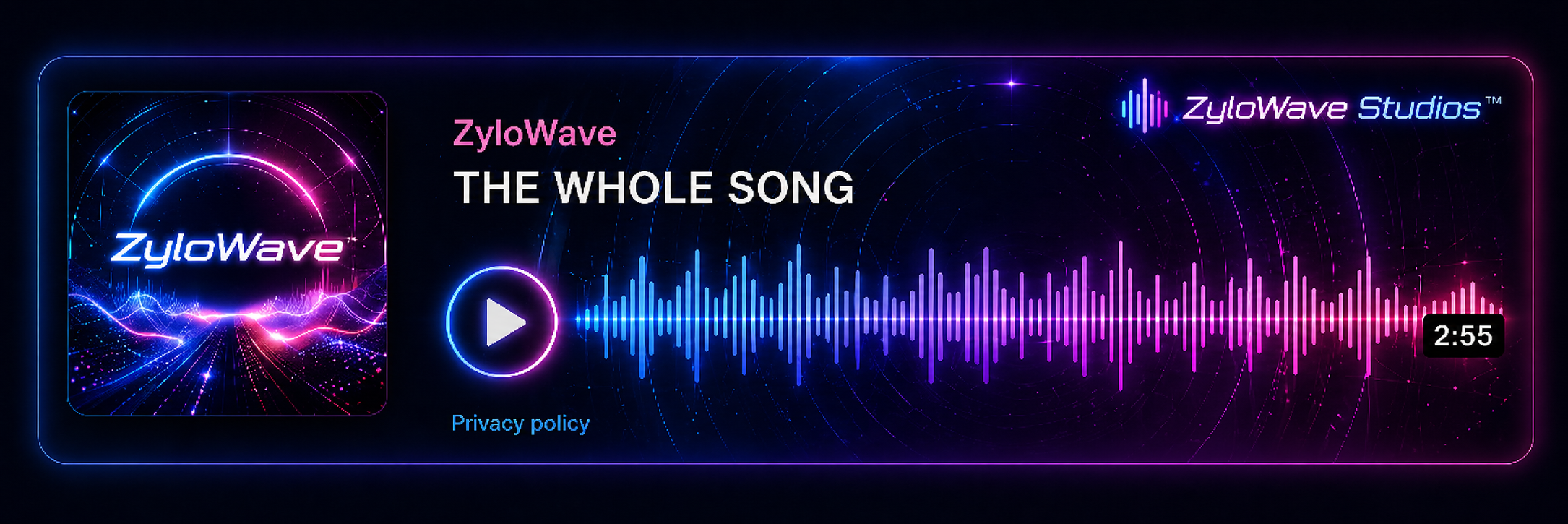 ZyloWave™

ZyloWave

THE WHOLE SONG

ZyloWave Studios™

2:55

Privacy policy